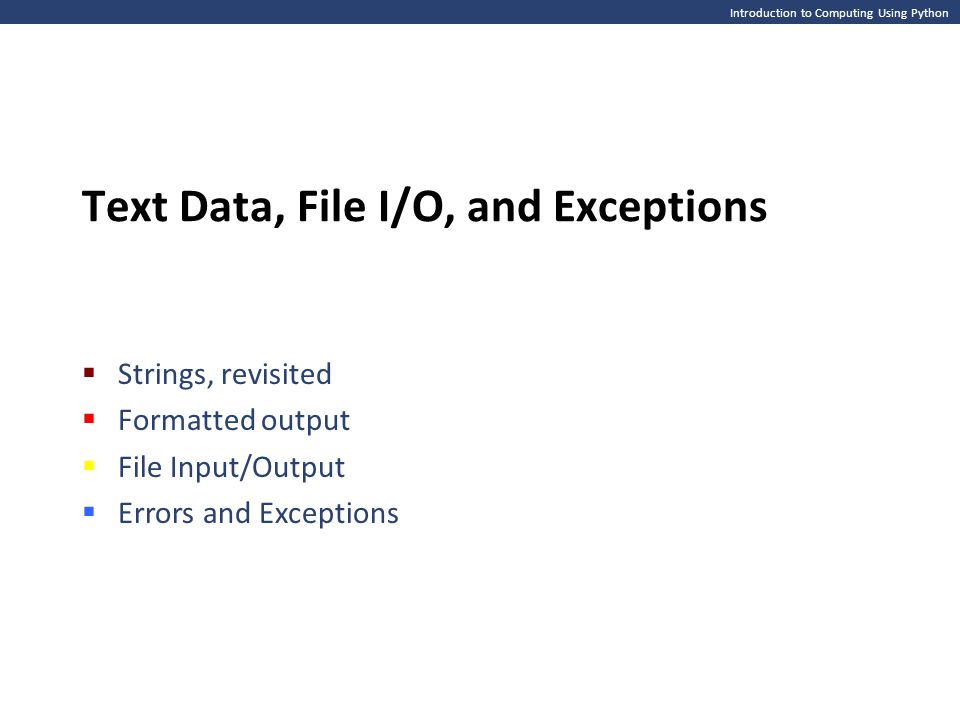 Introduction to Computing Using Python

Text Data, File I/O, and Exceptions

- Strings, revisited
- Formatted output
- File Input/Output
- Errors and Exceptions